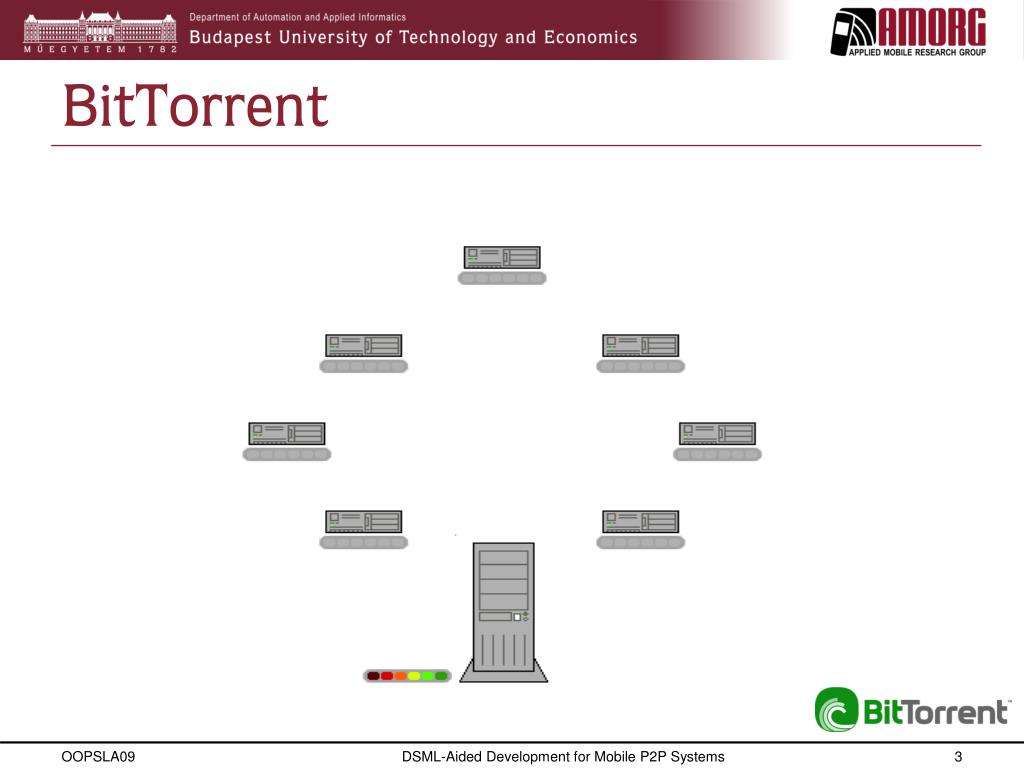 MŰEGYETEM 1782
Department of Automation and Applied Informatics
Budapest University of Technology and Economics
AMORG
APPLIED MOBILE RESEARCH GROUP

BitTorrent

BitTorrent™

OOPSLA09
DSML-Aided Development for Mobile P2P Systems
3